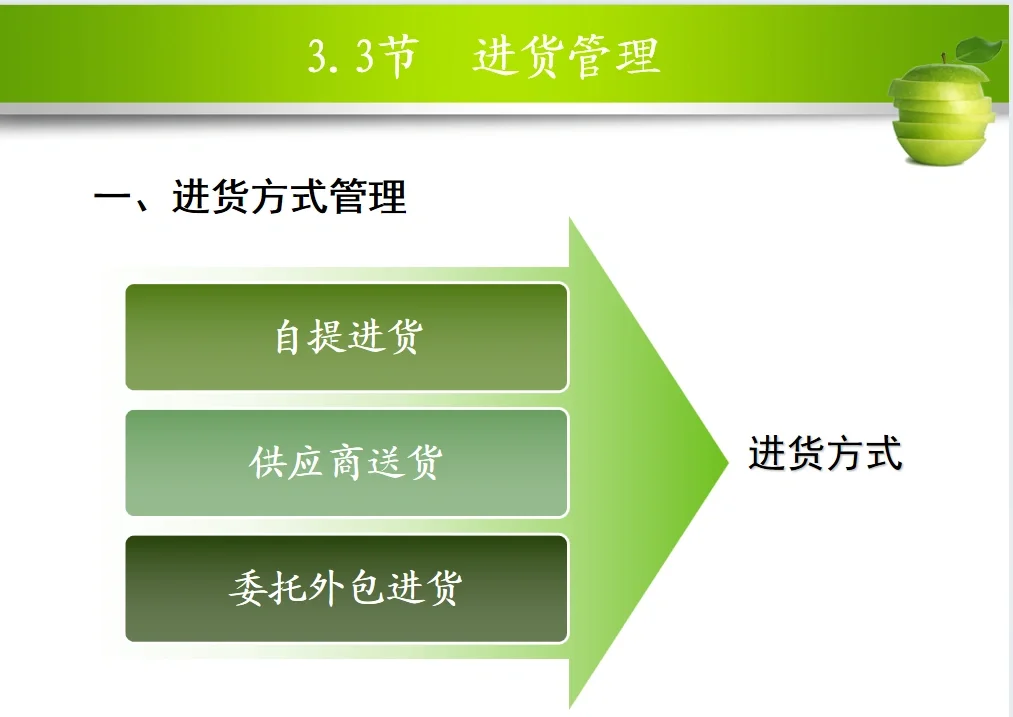 3.3节　进货管理

一、进货方式管理

自提进货

供应商送货

委托外包进货

进货方式